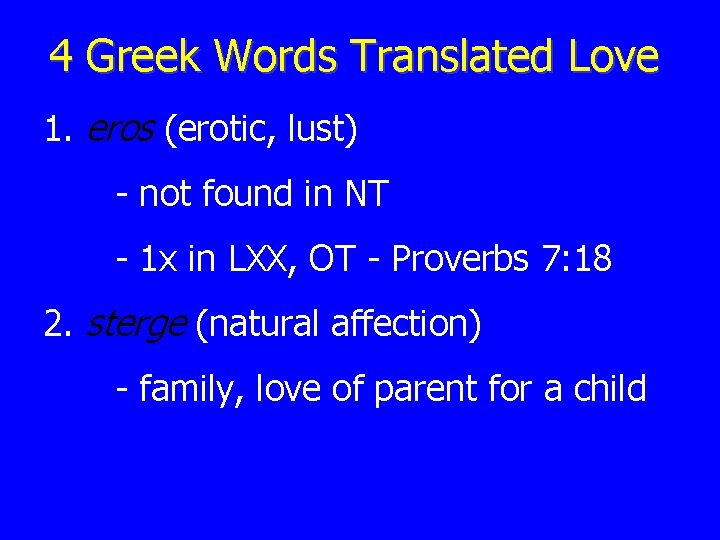 4 Greek Words Translated Love

1. eros (erotic, lust)

- not found in NT

- 1x in LXX, OT - Proverbs 7:18

2. sterge (natural affection)

- family, love of parent for a child